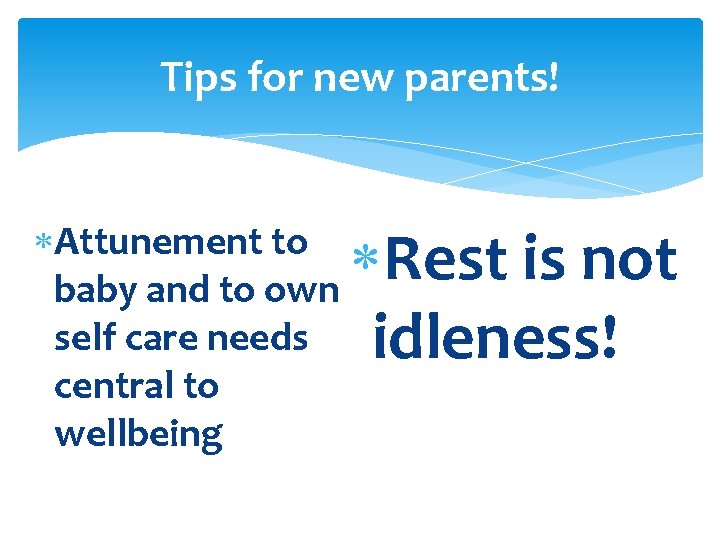 Tips for new parents!

* Attunement to baby and to own self care needs central to wellbeing

* Rest is not idleness!